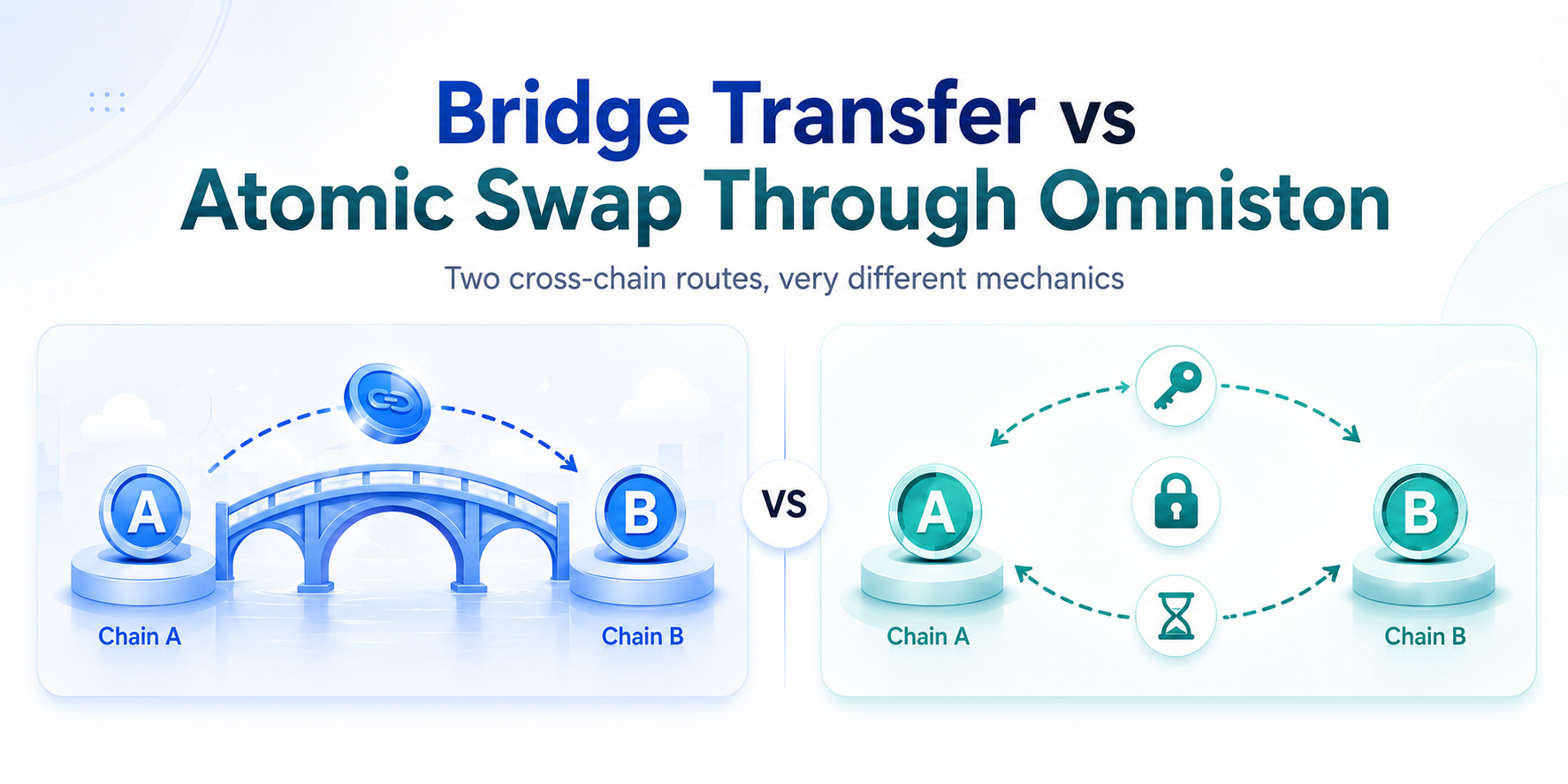 Bridge Transfer vs
Atomic Swap Through Omniston

Two cross-chain routes, very different mechanics

A

B

Chain A

Chain B

VS

A

B

Chain A

Chain B